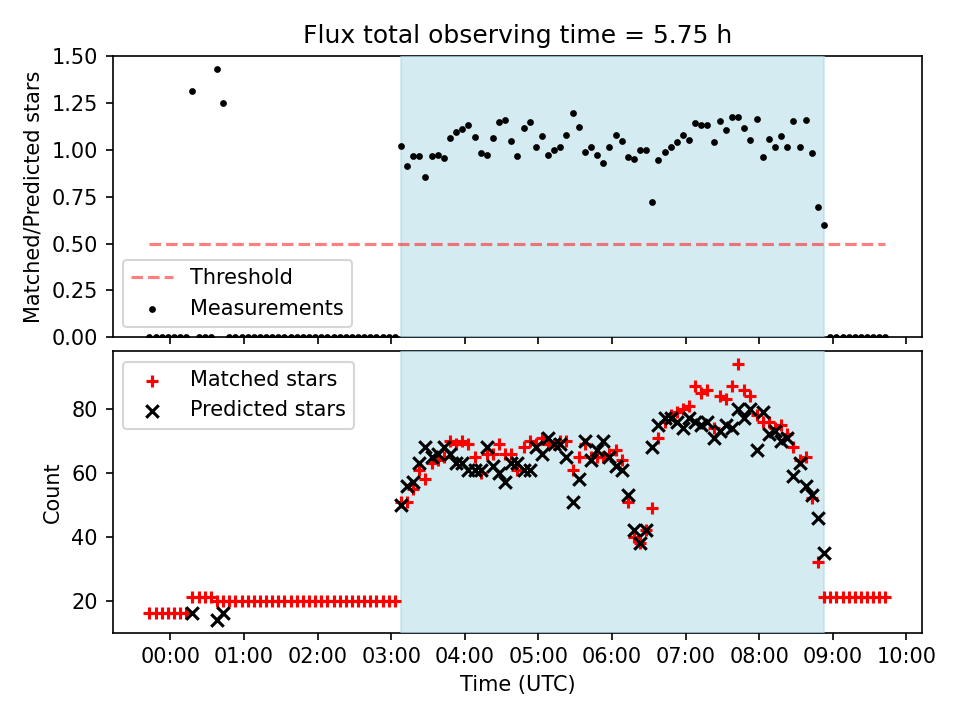 Flux total observing time = 5.75 h

Matched/Predicted stars

1.50
1.25
1.00
0.75
0.50
0.25
0.00

Threshold
Measurements

Count

80
60
40
20

Matched stars
Predicted stars

00:00 01:00 02:00 03:00 04:00 05:00 06:00 07:00 08:00 09:00 10:00

Time (UTC)